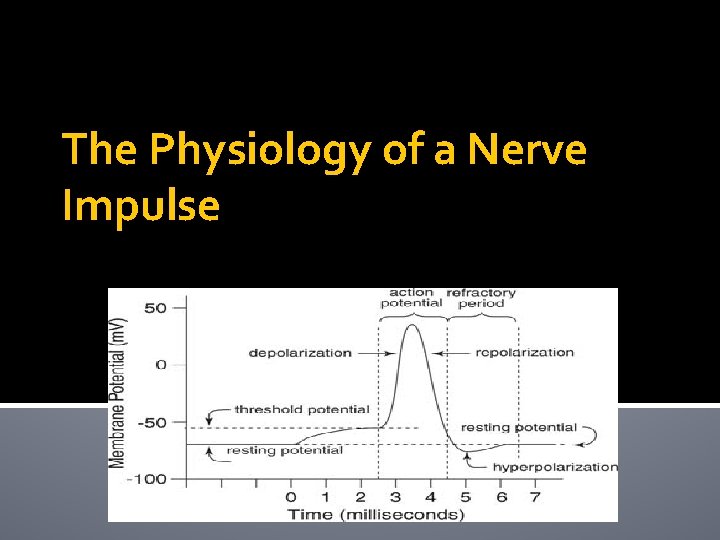 The Physiology of a Nerve Impulse

action potential

refractory period

50

0

-50

-100

Membrane Potential (mV)

depolarization

repolarization

threshold potential

resting potential

resting potential

hyperpolarization

0 1 2 3 4 5 6 7

Time (milliseconds)